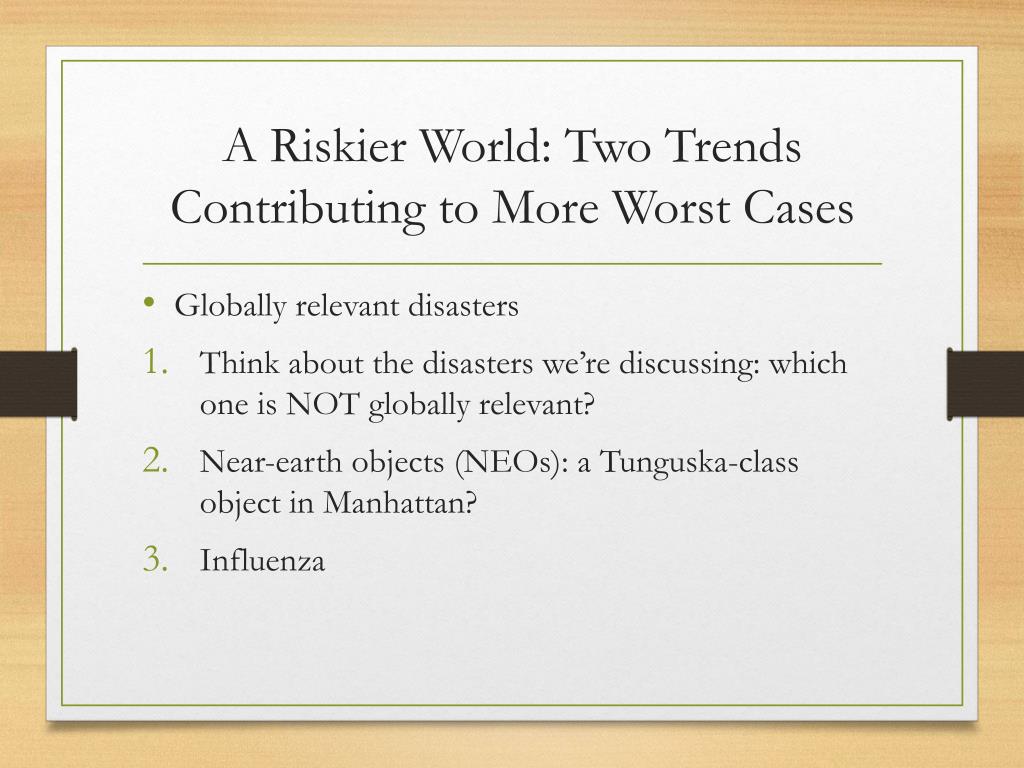 A Riskier World: Two Trends Contributing to More Worst Cases

• Globally relevant disasters

1. Think about the disasters we're discussing: which one is NOT globally relevant?

2. Near-earth objects (NEOs): a Tunguska-class object in Manhattan?

3. Influenza